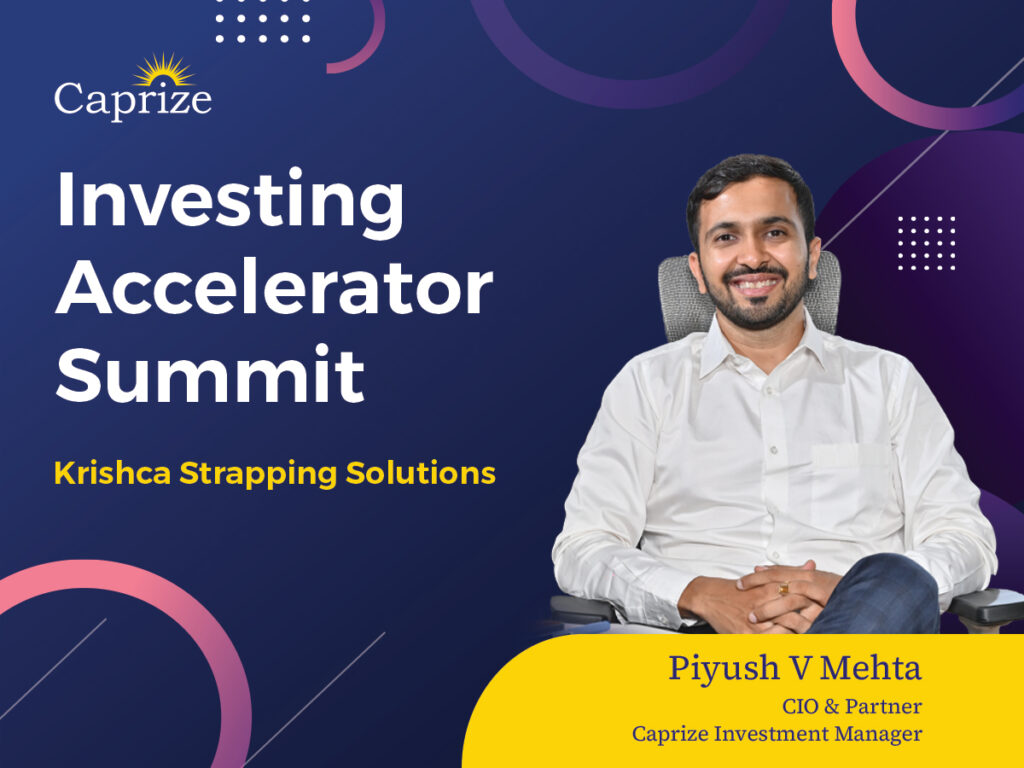 Caprize

Investing Accelerator Summit

Krishca Strapping Solutions

Piyush V Mehta
CIO & Partner
Caprize Investment Manager